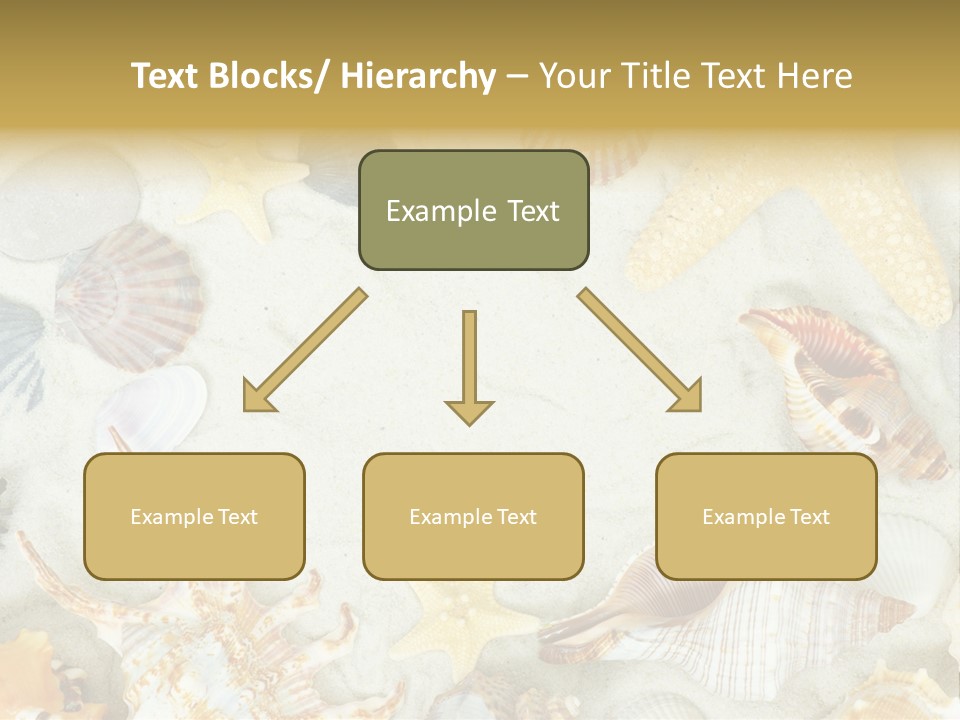 Text Blocks/ Hierarchy – Your Title Text Here

Example Text

Example Text

Example Text

Example Text